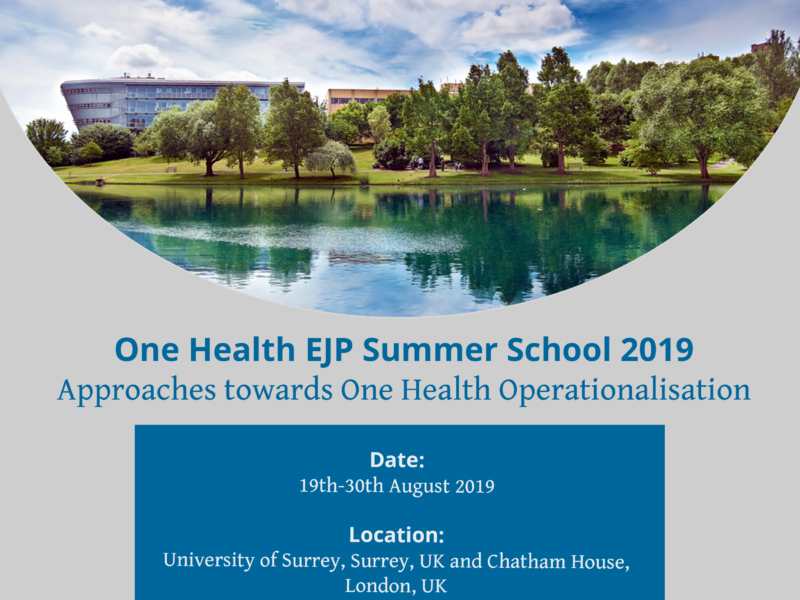 One Health EJP Summer School 2019
Approaches towards One Health Operationalisation

Date:
19th-30th August 2019

Location:
University of Surrey, Surrey, UK and Chatham House, London, UK